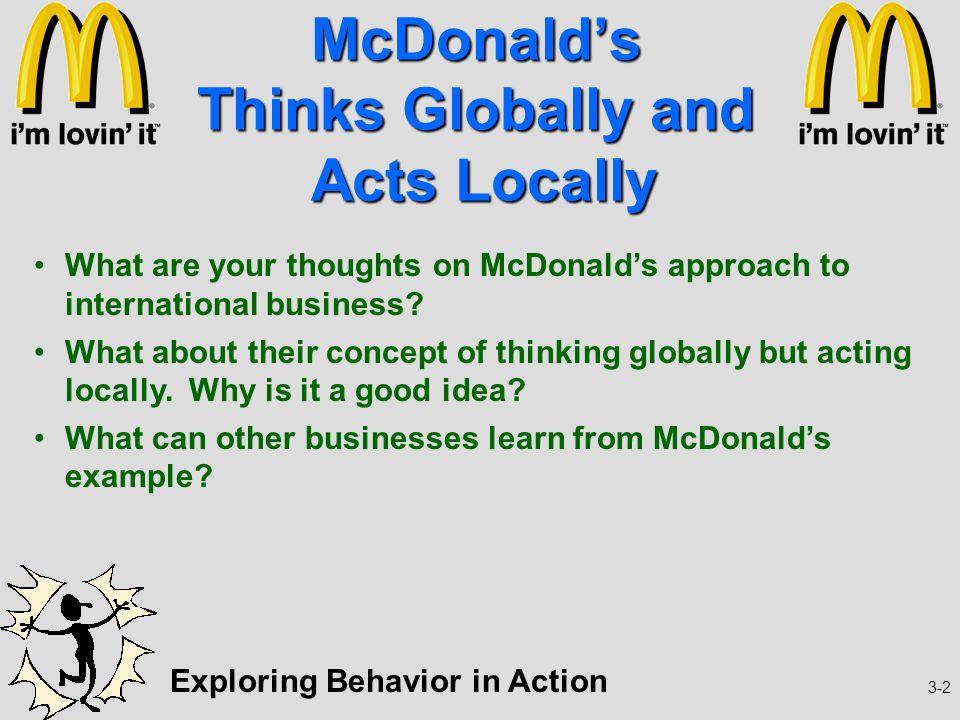 i'm lovin' it

McDonald's Thinks Globally and Acts Locally

i'm lovin' it

• What are your thoughts on McDonald's approach to international business?
• What about their concept of thinking globally but acting locally. Why is it a good idea?
• What can other businesses learn from McDonald's example?

Exploring Behavior in Action

3-2